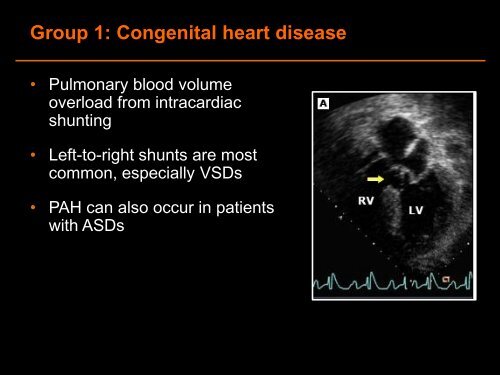 Group 1: Congenital heart disease

• Pulmonary blood volume overload from intracardiac shunting

• Left-to-right shunts are most common, especially VSDs

• PAH can also occur in patients with ASDs

A

RV

LV